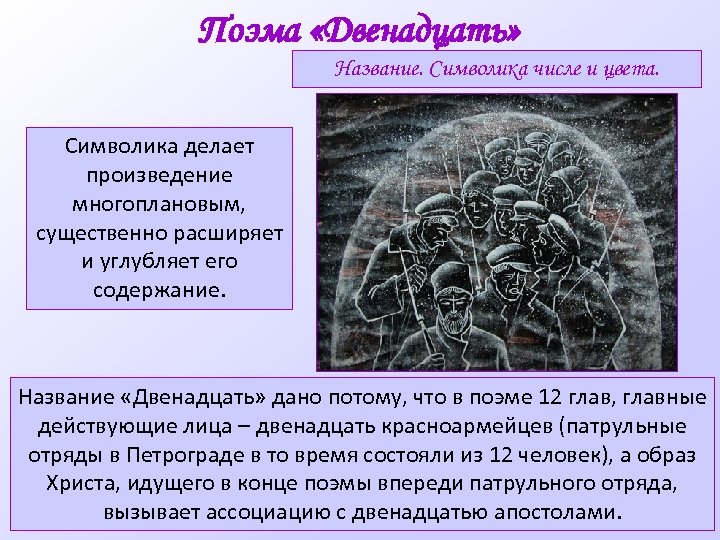 Поэма «Двенадцать»

Название. Символика числе и цвета.

Символика делает произведение многоплановым, существенно расширяет и углубляет его содержание.

Название «Двенадцать» дано потому, что в поэме 12 глав, главные действующие лица – двенадцать красноармейцев (патрульные отряды в Петрограде в то время состояли из 12 человек), а образ Христа, идущего в конце поэмы впереди патрульного отряда, вызывает ассоциацию с двенадцатью апостолами.